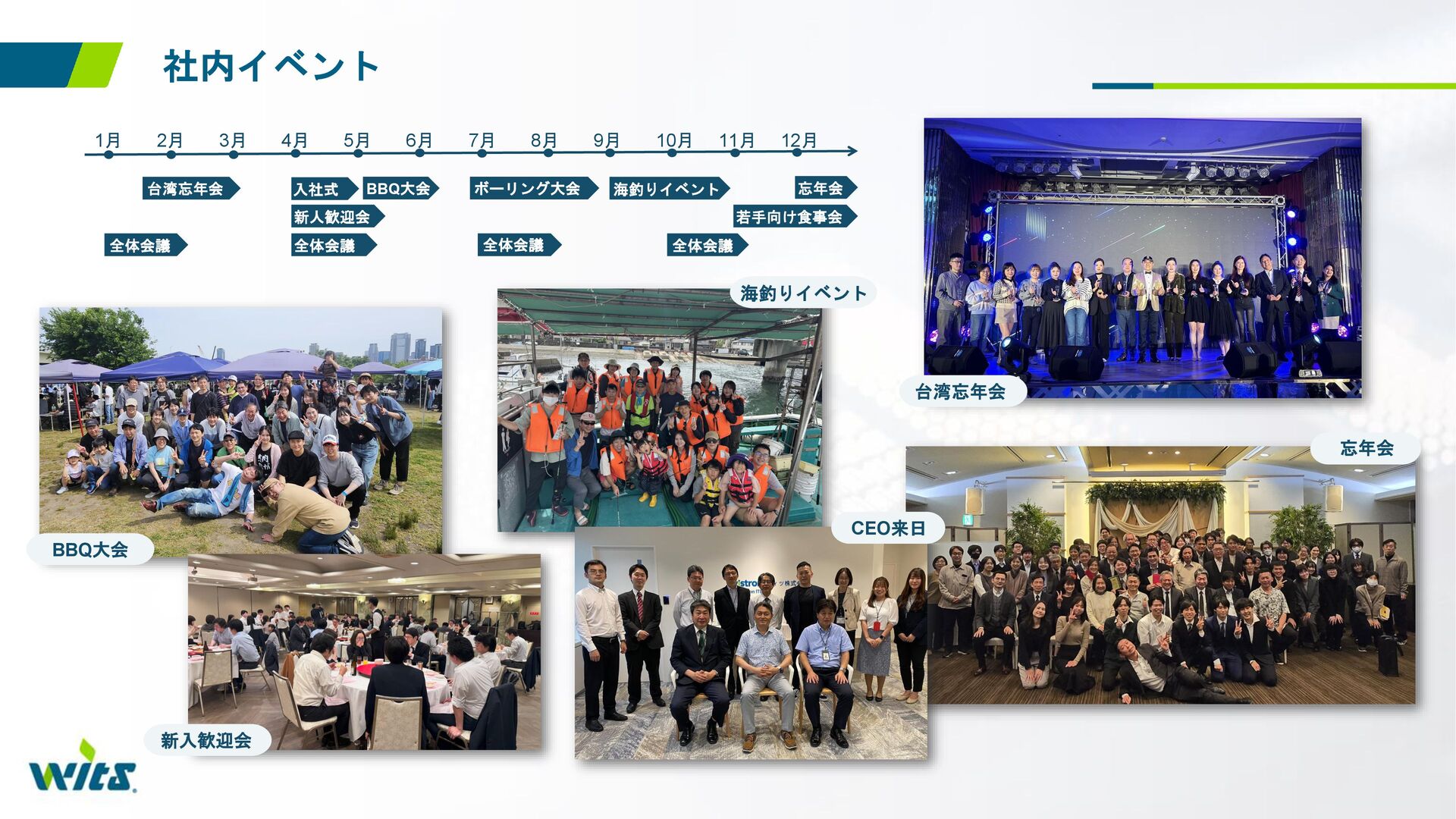 社内イベント

1月 2月 3月 4月 5月 6月 7月 8月 9月 10月 11月 12月

台湾忘年会
入社式
BBQ大会
ボーリング大会
海釣りイベント
忘年会
新人歓迎会
若手向け食事会
全体会議
全体会議
全体会議
全体会議

海釣りイベント

台湾忘年会

忘年会

BBQ大会

CEO来日

新入歓迎会

wits